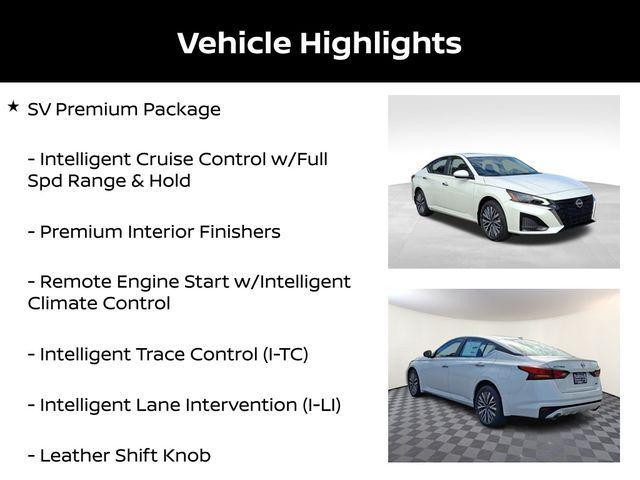 Vehicle Highlights

★ SV Premium Package

- Intelligent Cruise Control w/Full Spd Range & Hold

- Premium Interior Finishers

- Remote Engine Start w/Intelligent Climate Control

- Intelligent Trace Control (I-TC)

- Intelligent Lane Intervention (I-LI)

- Leather Shift Knob